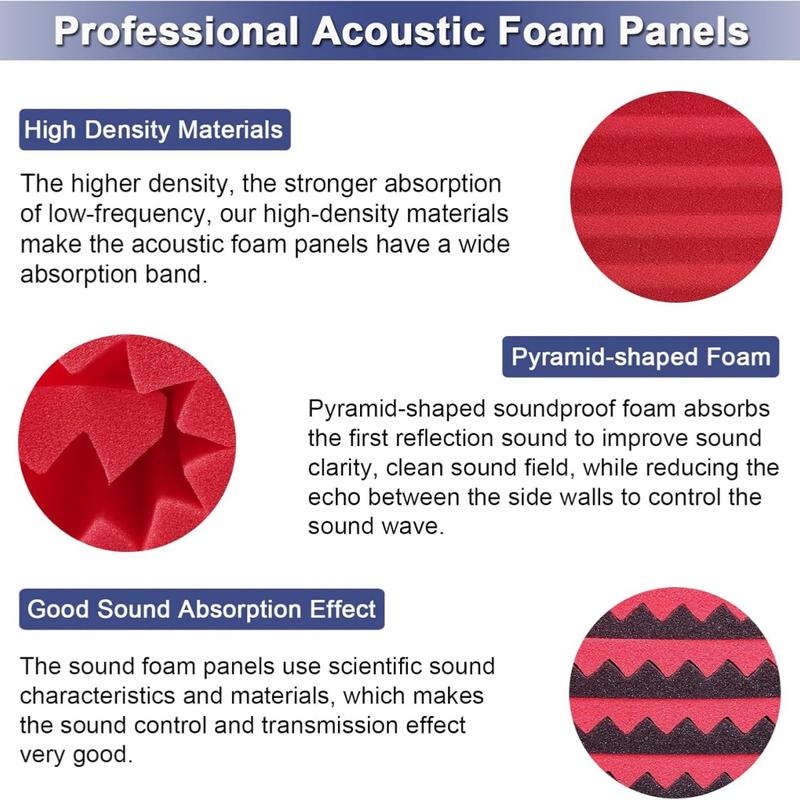 Professional Acoustic Foam Panels

High Density Materials

The higher density, the stronger absorption of low-frequency, our high-density materials make the acoustic foam panels have a wide absorption band.

Pyramid-shaped Foam

Pyramid-shaped soundproof foam absorbs the first reflection sound to improve sound clarity, clean sound field, while reducing the echo between the side walls to control the sound wave.

Good Sound Absorption Effect

The sound foam panels use scientific sound characteristics and materials, which makes the sound control and transmission effect very good.